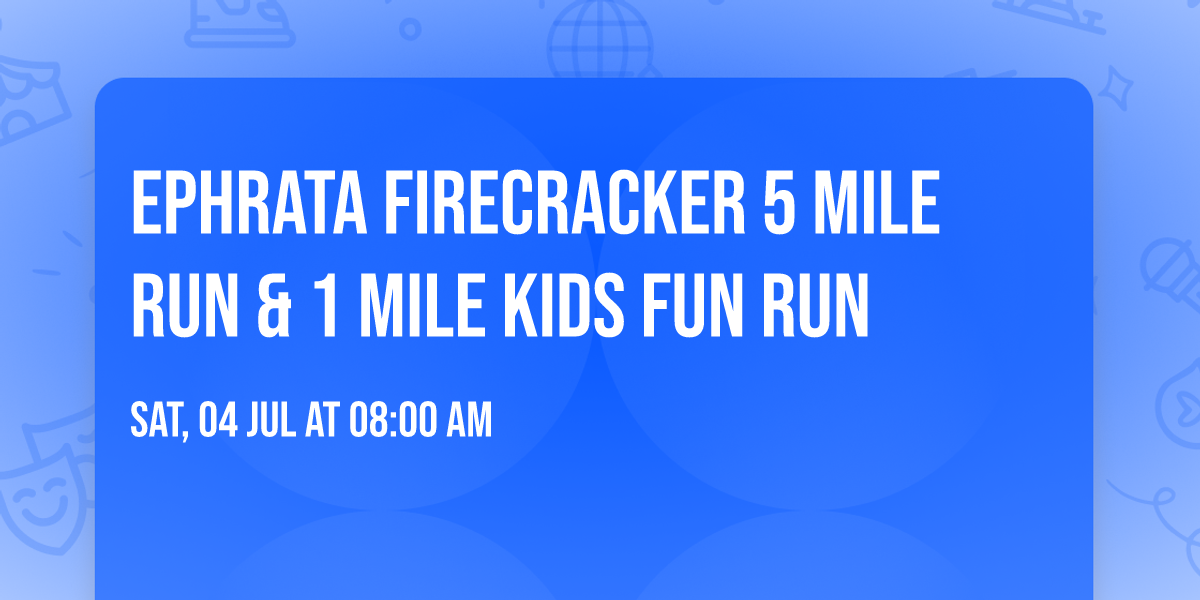 EPHRATA FIRECRACKER 5 MILE RUN & 1 MILE KIDS FUN RUN

SAT, 04 JUL AT 08:00 AM